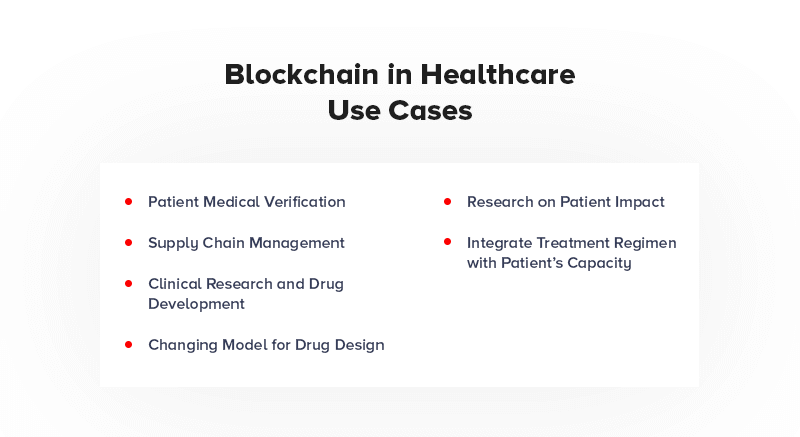 Blockchain in Healthcare Use Cases

- Patient Medical Verification
- Supply Chain Management
- Clinical Research and Drug Development
- Changing Model for Drug Design

- Research on Patient Impact
- Integrate Treatment Regimen with Patient's Capacity